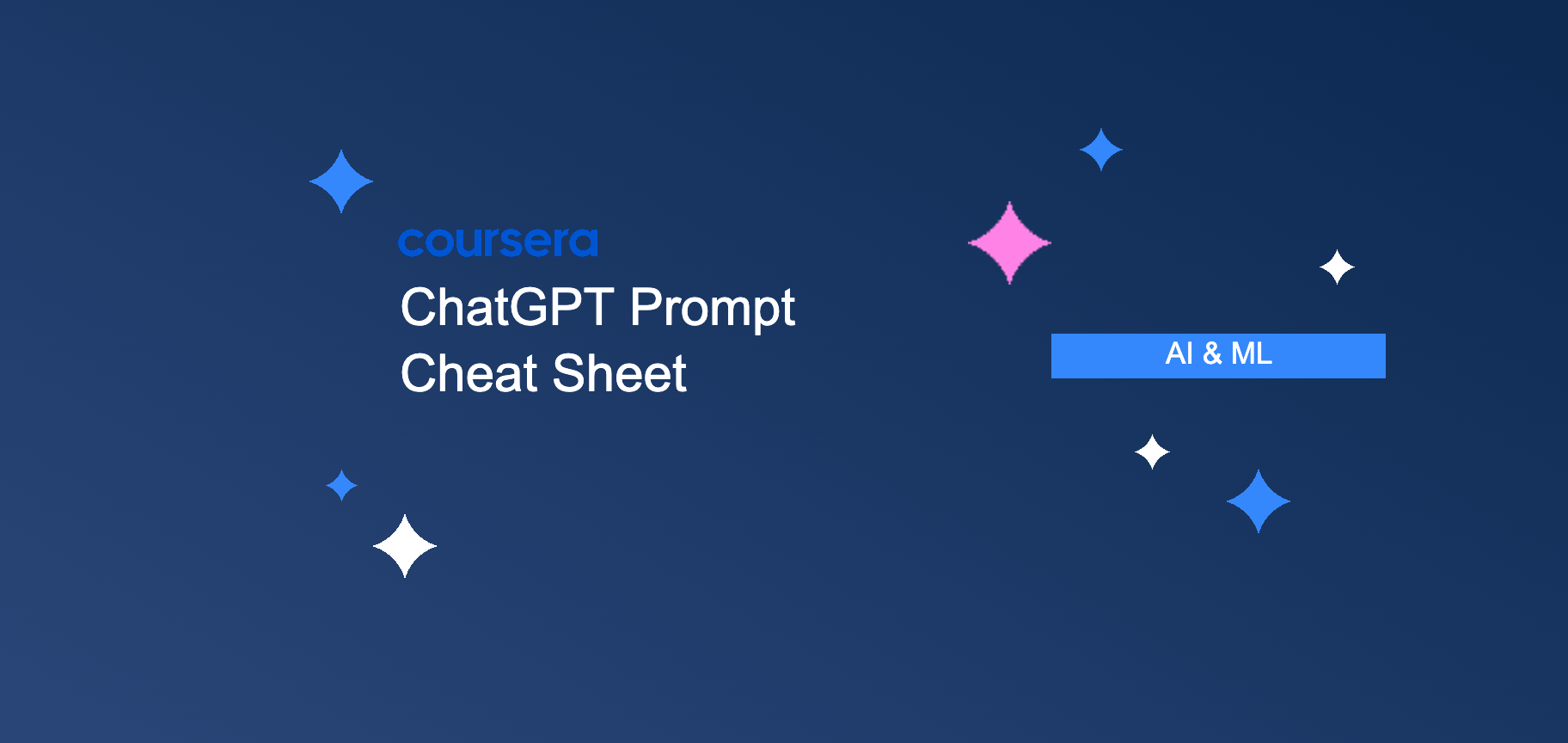 coursera

ChatGPT Prompt Cheat Sheet

AI & ML